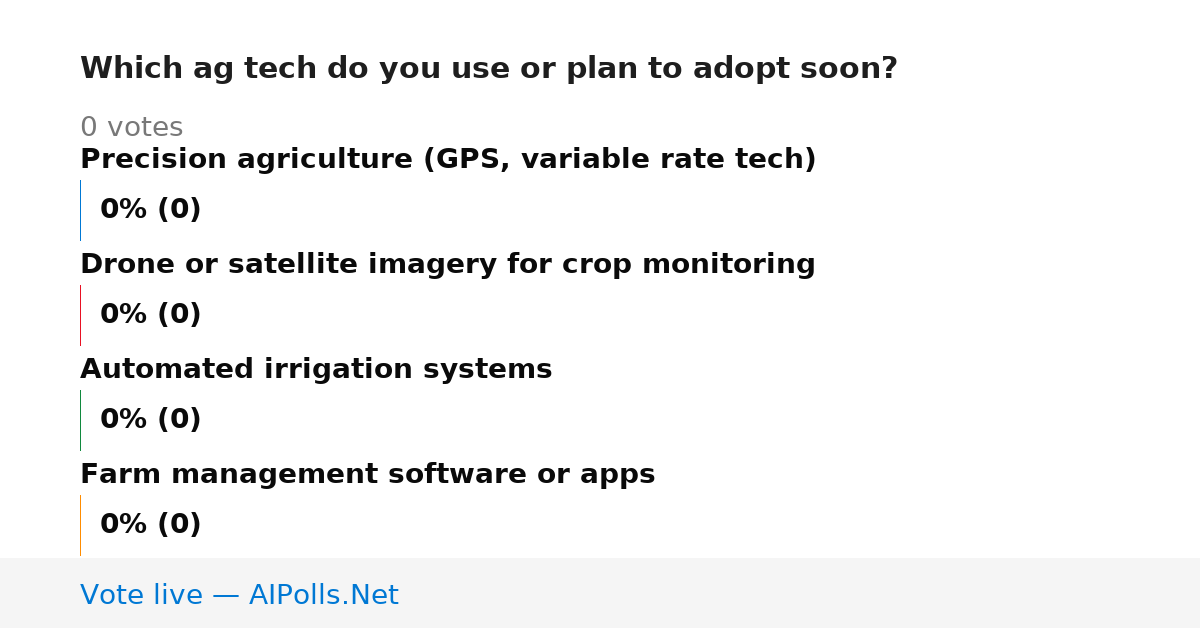 Which ag tech do you use or plan to adopt soon?

0 votes

Precision agriculture (GPS, variable rate tech)

0% (0)

Drone or satellite imagery for crop monitoring

0% (0)

Automated irrigation systems

0% (0)

Farm management software or apps

0% (0)

Vote live — AIPolls.Net